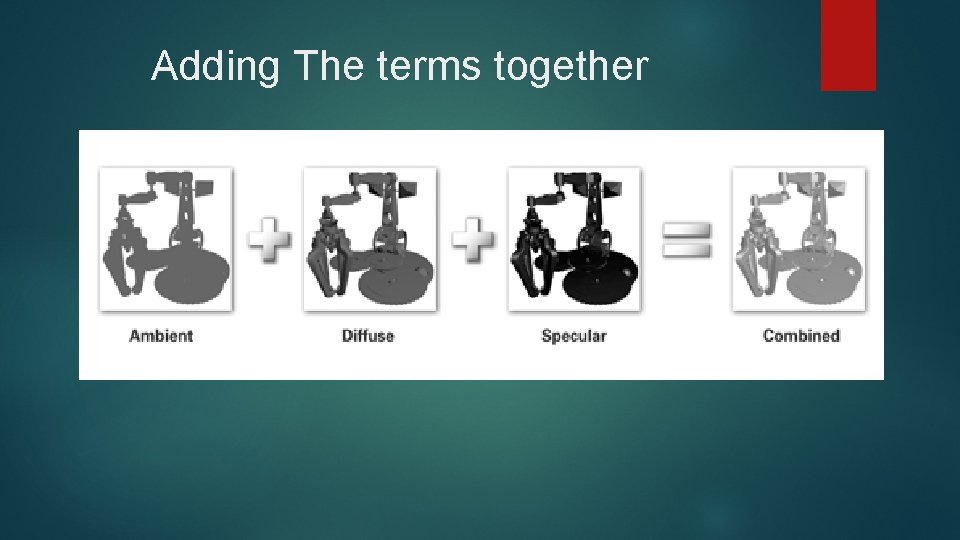 Adding The terms together

Ambient

Diffuse

Specular

Combined